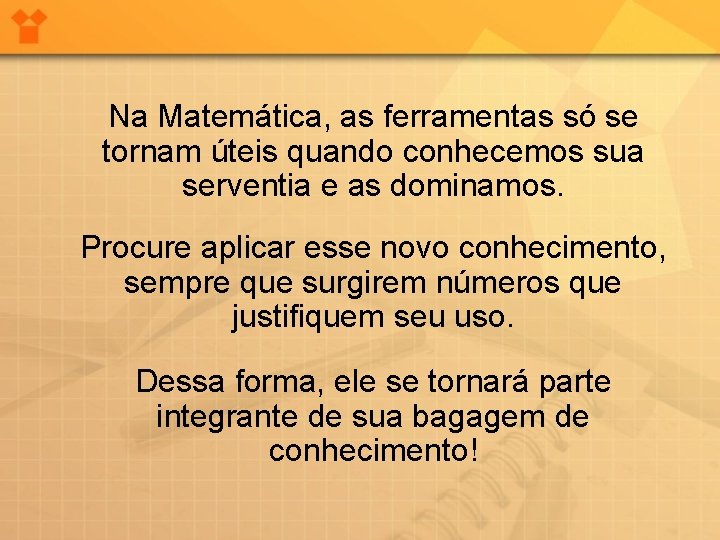 Na Matemática, as ferramentas só se tornam úteis quando conhecemos sua serventia e as dominamos.

Procure aplicar esse novo conhecimento, sempre que surgirem números que justifiquem seu uso.

Dessa forma, ele se tornará parte integrante de sua bagagem de conhecimento!